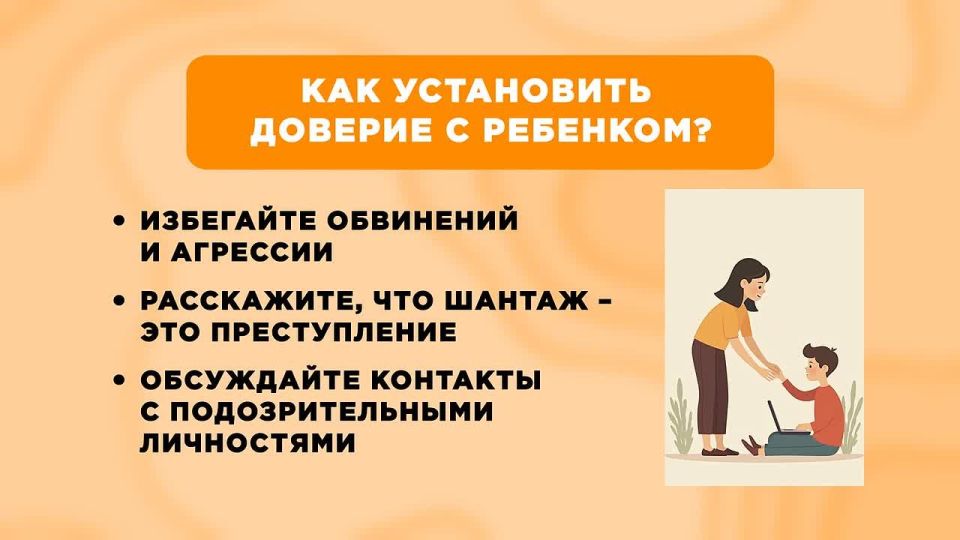 КАК УСТАНОВИТЬ ДОВЕРИЕ С РЕБЕНКОМ?

• ИЗБЕГАЙТЕ ОБВИНЕНИЙ И АГРЕССИИ

• РАССКАЖИТЕ, ЧТО ШАНТАЖ – ЭТО ПРЕСТУПЛЕНИЕ

• ОБСУЖДАЙТЕ КОНТАКТЫ С ПОДОЗРИТЕЛЬНЫМИ ЛИЧНОСТЯМИ